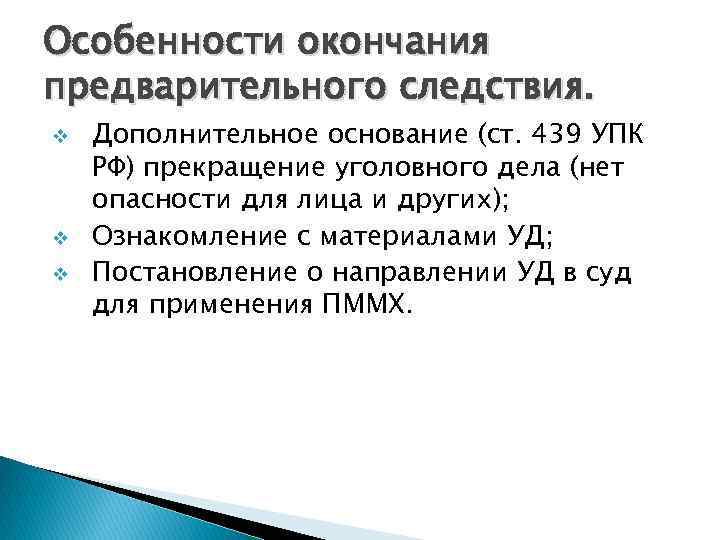 Особенности окончания предварительного следствия.

❖ Дополнительное основание (ст. 439 УПК РФ) прекращение уголовного дела (нет опасности для лица и других);
❖ Ознакомление с материалами УД;
❖ Постановление о направлении УД в суд для применения ПММХ.